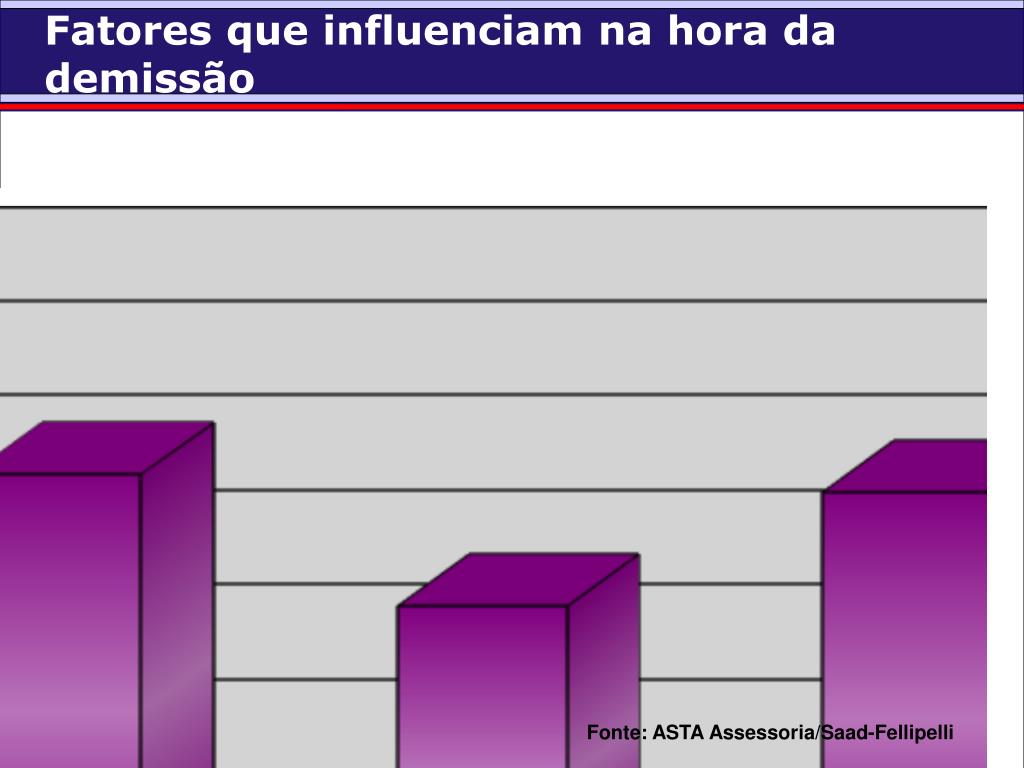 Fatores que influenciam na hora da demissão

Fonte: ASTA Assessoria/Saad-Fellipelli